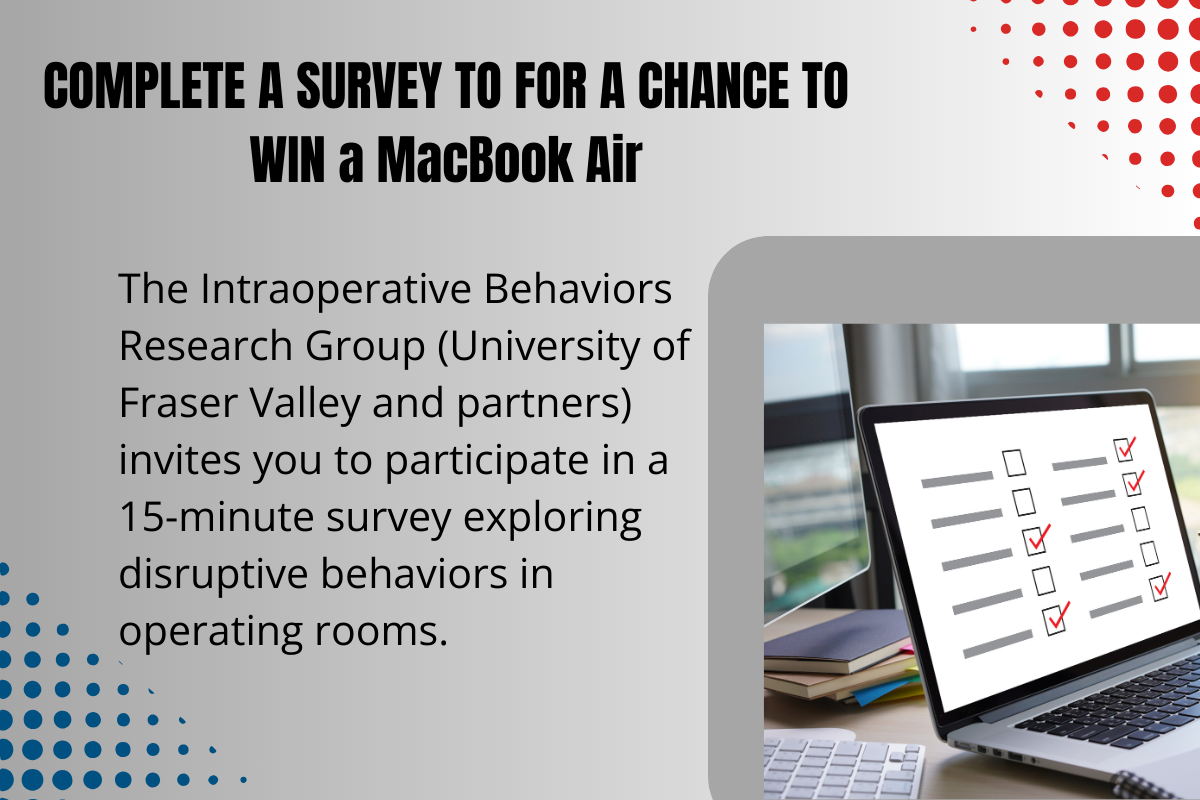 COMPLETE A SURVEY TO FOR A CHANCE TO WIN a MacBook Air

The Intraoperative Behaviors Research Group (University of Fraser Valley and partners) invites you to participate in a 15-minute survey exploring disruptive behaviors in operating rooms.